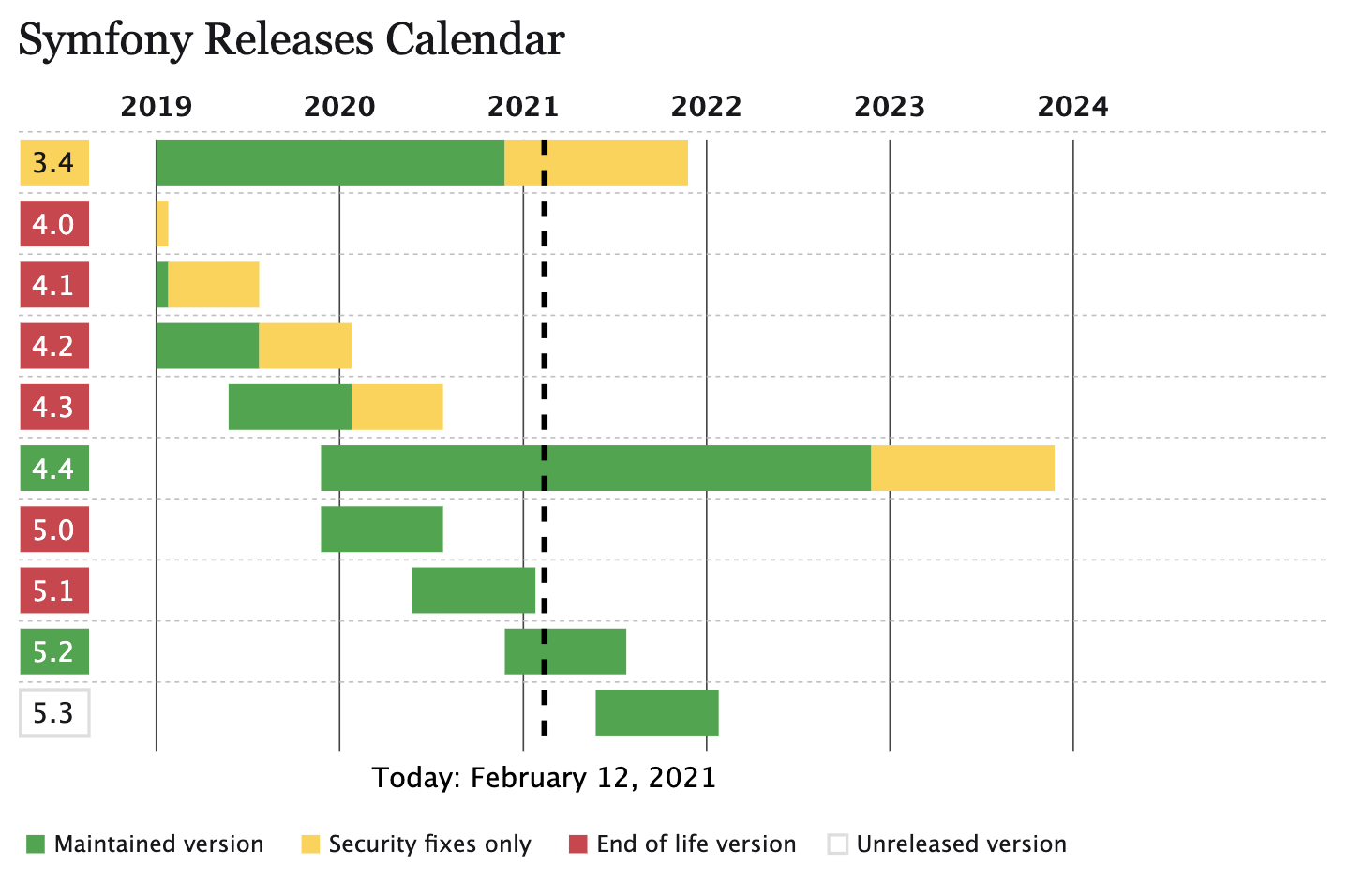 Symfony Releases Calendar

2019 2020 2021 2022 2023 2024

3.4
4.0
4.1
4.2
4.3
4.4
5.0
5.1
5.2
5.3

Today: February 12, 2021

Maintained version Security fixes only End of life version Unreleased version